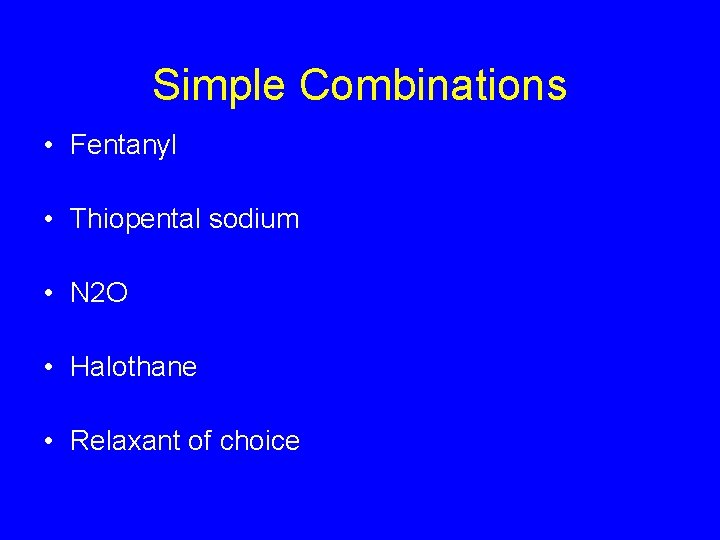 Simple Combinations

• Fentanyl

• Thiopental sodium

• N2O

• Halothane

• Relaxant of choice